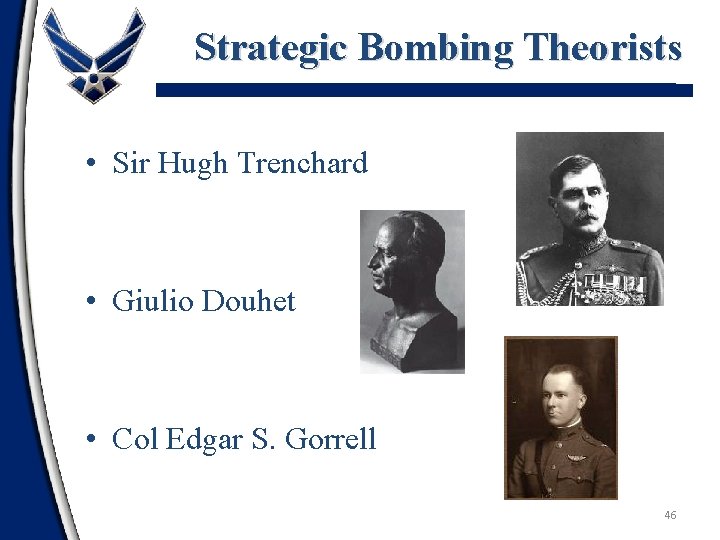 Strategic Bombing Theorists

• Sir Hugh Trenchard

• Giulio Douhet

• Col Edgar S. Gorrell

46